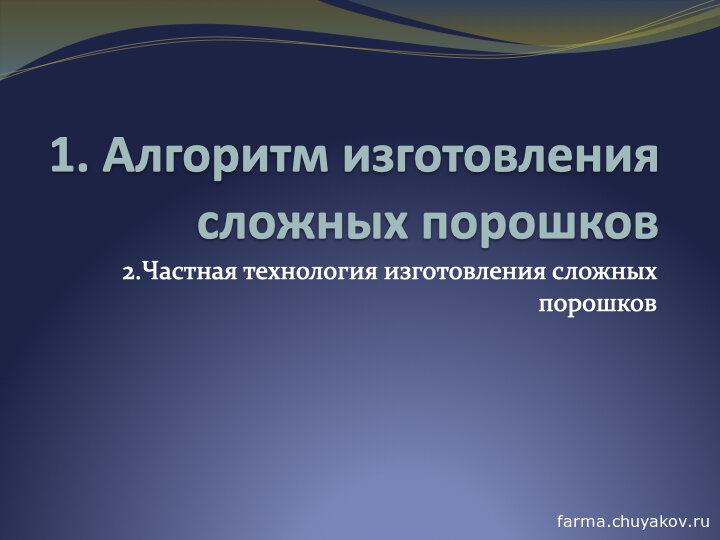 1. Алгоритм изготовления сложных порошков

2.Частная технология изготовления сложных порошков

farma.chuyakov.ru